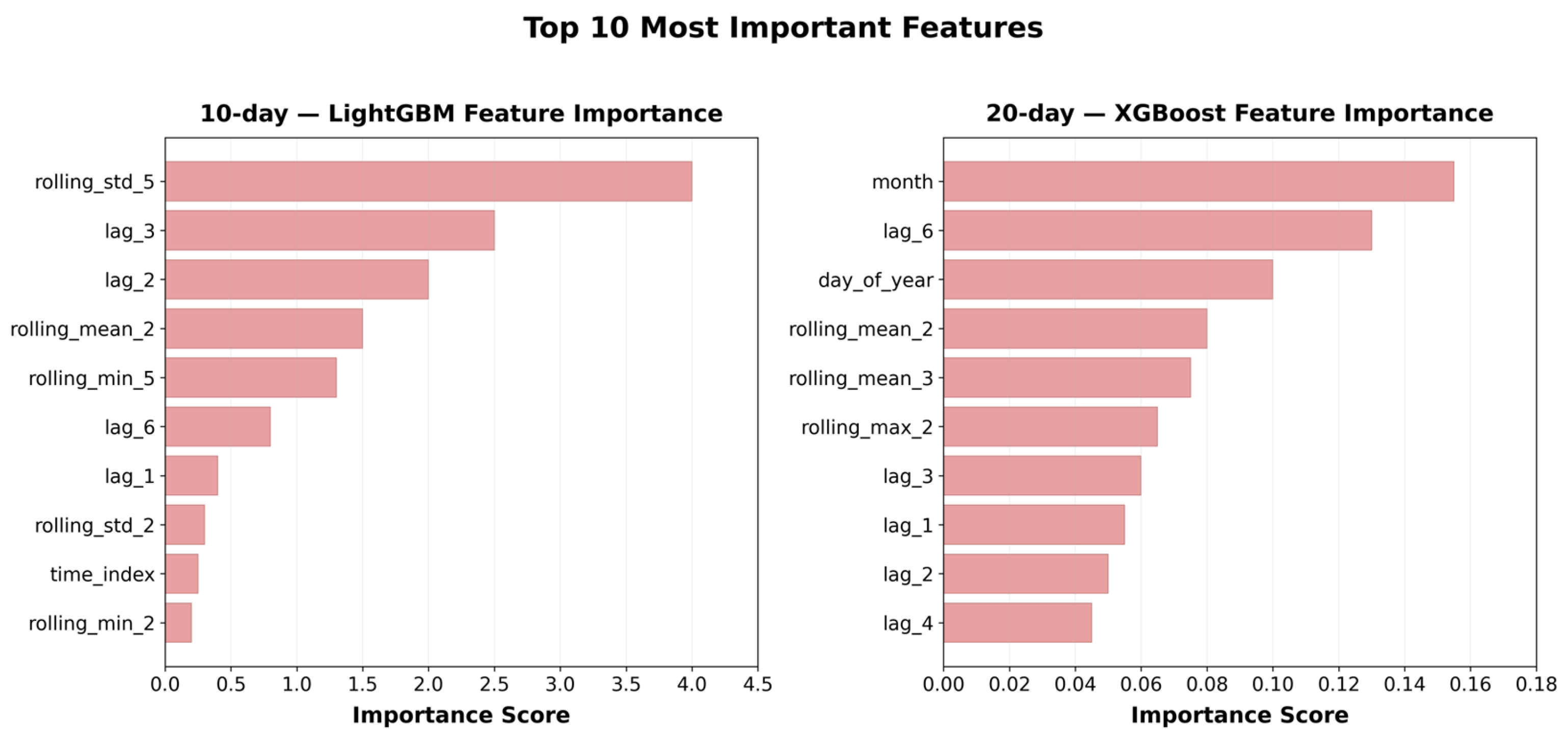 Top 10 Most Important Features

10-day — LightGBM Feature Importance

rolling_std_5
lag_3
lag_2
rolling_mean_2
rolling_min_5
lag_6
lag_1
rolling_std_2
time_index
rolling_min_2

0.0 0.5 1.0 1.5 2.0 2.5 3.0 3.5 4.0 4.5

Importance Score

20-day — XGBoost Feature Importance

month
lag_6
day_of_year
rolling_mean_2
rolling_mean_3
rolling_max_2
lag_3
lag_1
lag_2
lag_4

0.00 0.02 0.04 0.06 0.08 0.10 0.12 0.14 0.16 0.18

Importance Score